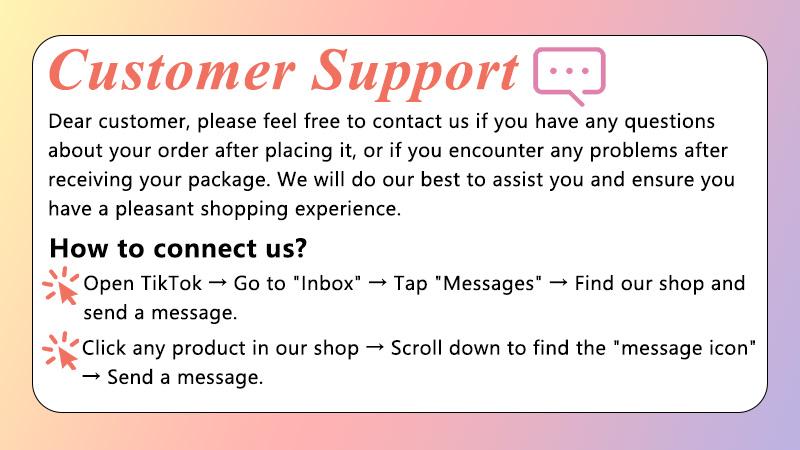 Customer Support

Dear customer, please feel free to contact us if you have any questions about your order after placing it, or if you encounter any problems after receiving your package. We will do our best to assist you and ensure you have a pleasant shopping experience.

How to connect us?

Open TikTok → Go to "Inbox" → Tap "Messages" → Find our shop and send a message.

Click any product in our shop → Scroll down to find the "message icon" → Send a message.